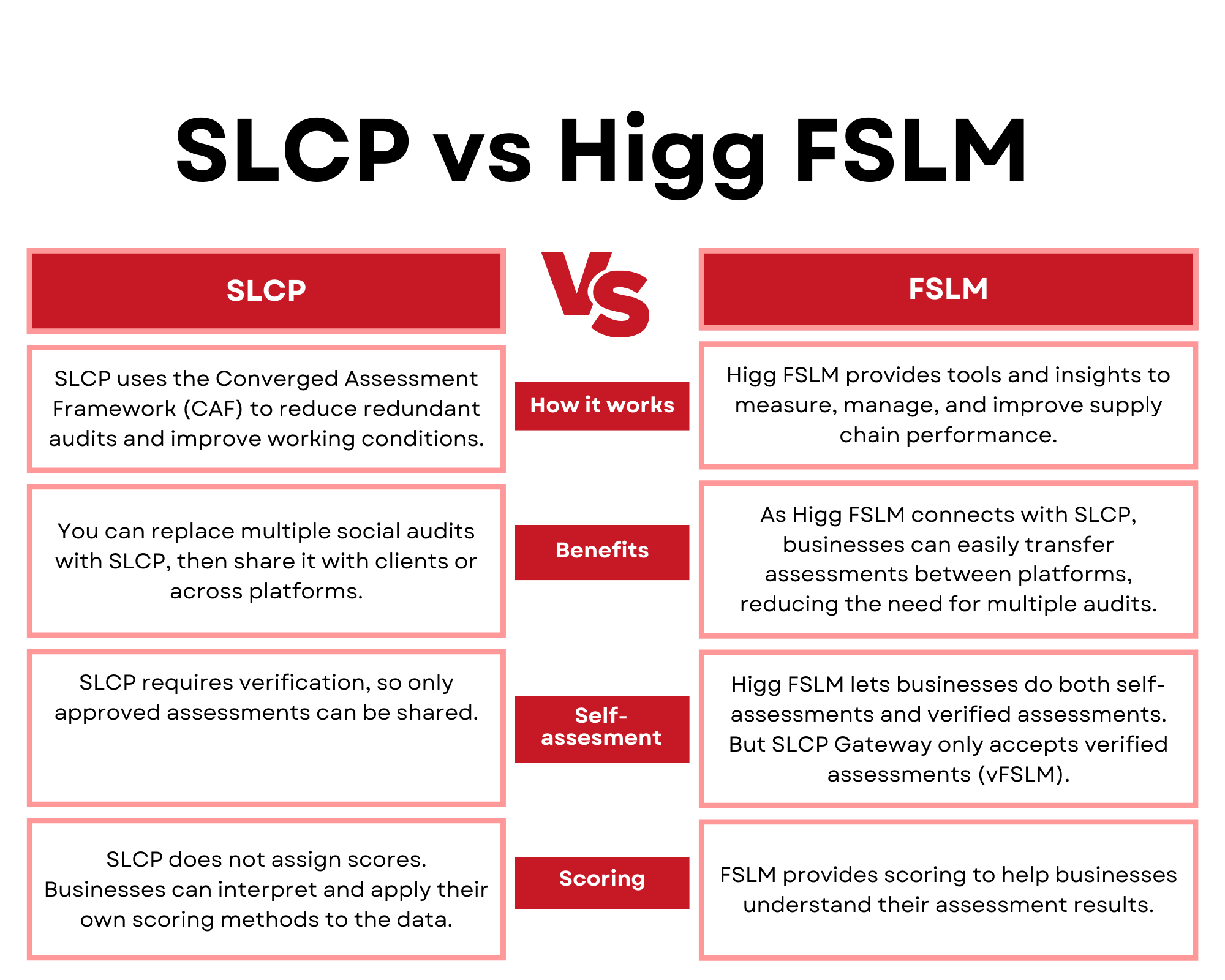 SLCP vs Higg FSLM

| SLCP | VS | FSLM |
|---|---|---|
| SLCP uses the Converged Assessment Framework (CAF) to reduce redundant audits and improve working conditions. | How it works | Higg FSLM provides tools and insights to measure, manage, and improve supply chain performance. |
| You can replace multiple social audits with SLCP, then share it with clients or across platforms. | Benefits | As Higg FSLM connects with SLCP, businesses can easily transfer assessments between platforms, reducing the need for multiple audits. |
| SLCP requires verification, so only approved assessments can be shared. | Self-assesment | Higg FSLM lets businesses do both self-assessments and verified assessments. But SLCP Gateway only accepts verified assessments (vFSLM). |
| SLCP does not assign scores. Businesses can interpret and apply their own scoring methods to the data. | Scoring | FSLM provides scoring to help businesses understand their assessment results. |